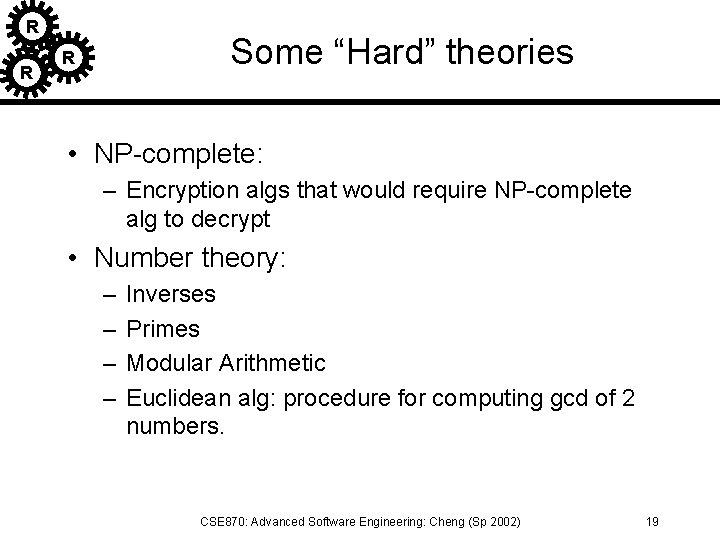 R R R

Some “Hard” theories

• NP-complete:
– Encryption algs that would require NP-complete alg to decrypt

• Number theory:
– Inverses
– Primes
– Modular Arithmetic
– Euclidean alg: procedure for computing gcd of 2 numbers.

CSE870: Advanced Software Engineering: Cheng (Sp 2002)

19